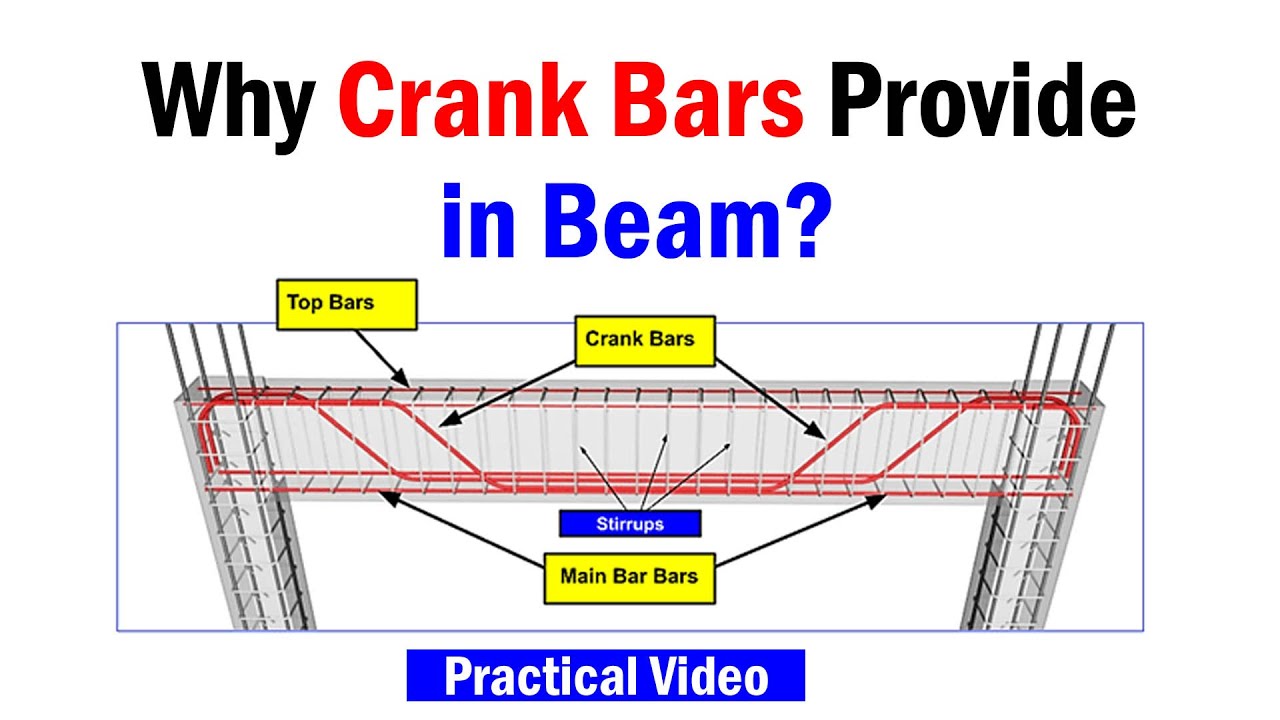 Why Crank Bars Provide in Beam?

Top Bars

Crank Bars

Stirrups

Main Bar Bars

Practical Video